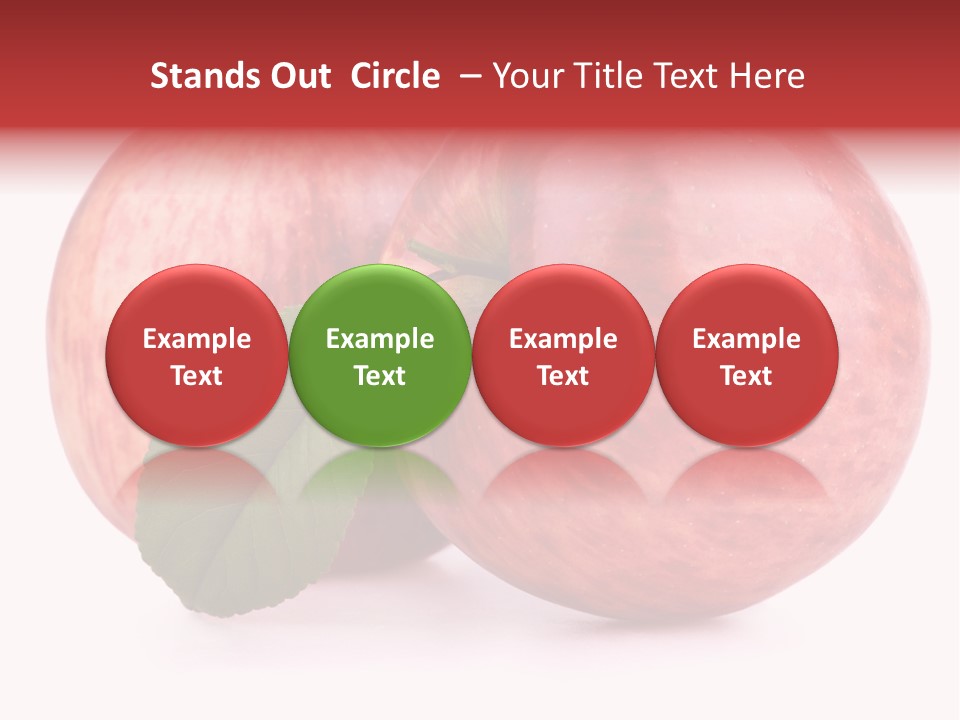 Stands Out Circle – Your Title Text Here

Example Text

Example Text

Example Text

Example Text